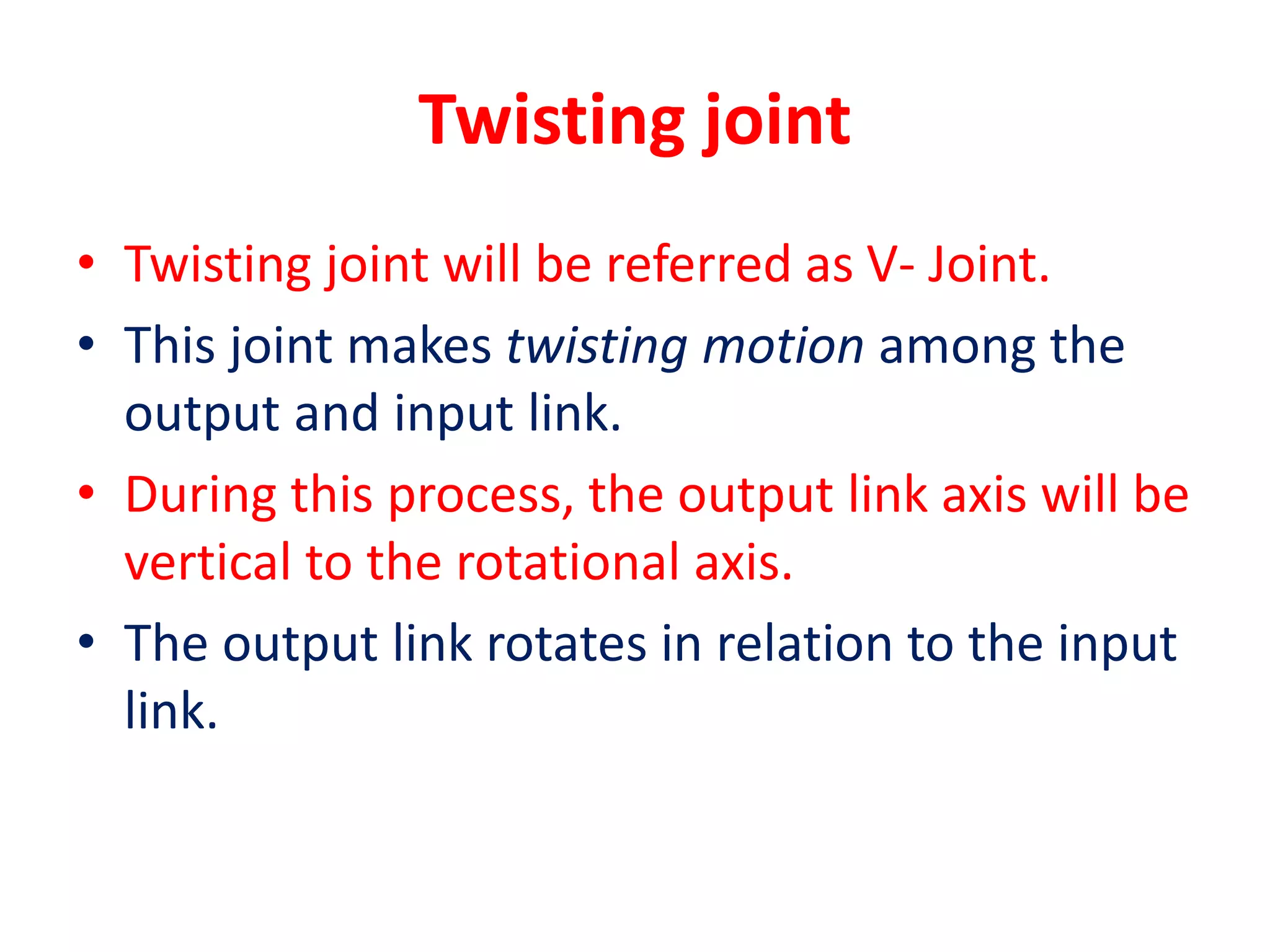 Twisting joint

• Twisting joint will be referred as V- Joint.
• This joint makes twisting motion among the output and input link.
• During this process, the output link axis will be vertical to the rotational axis.
• The output link rotates in relation to the input link.